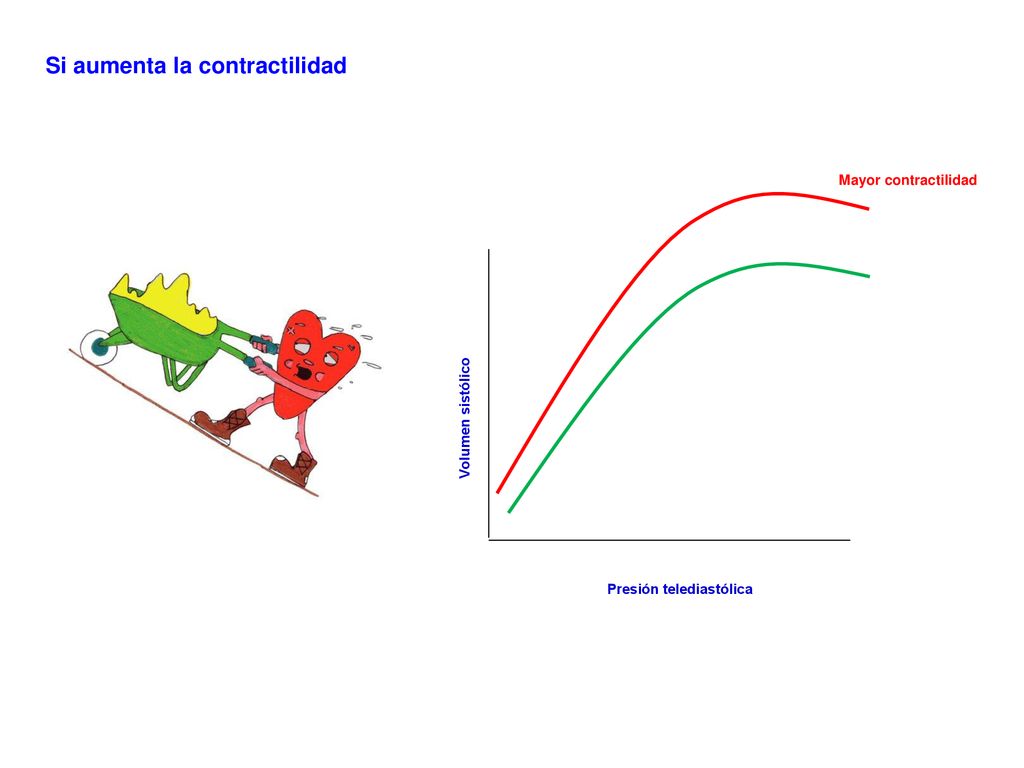 Si aumenta la contractilidad

Mayor contractilidad

Volumen sistólico

Presión telediastólica